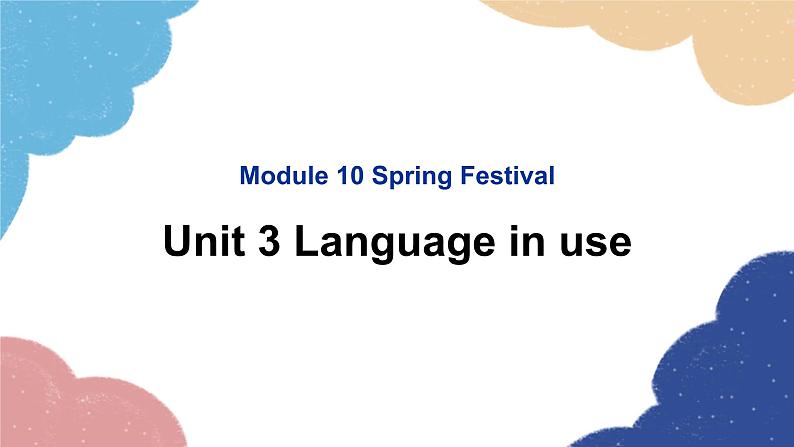 Module 10 Spring Festival

Unit 3 Language in use